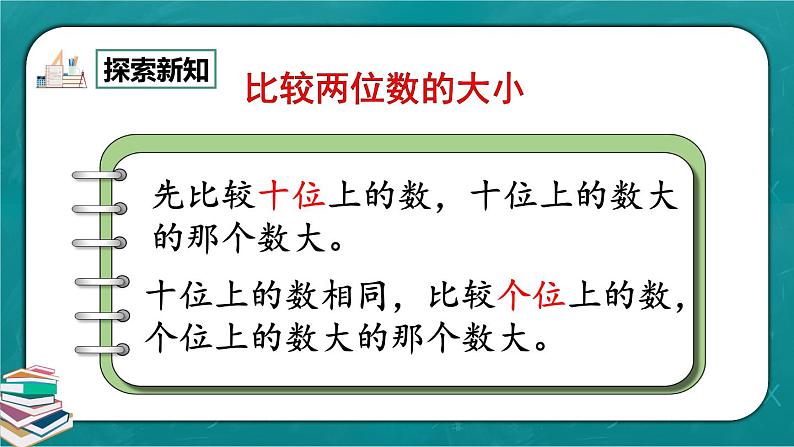 探索新知

比较两位数的大小

先比较十位上的数，十位上的数大的那个数大。

十位上的数相同，比较个位上的数，个位上的数大的那个数大。